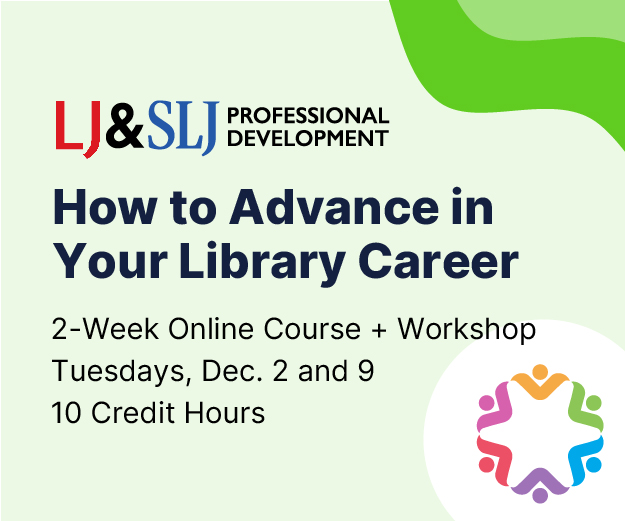 LJ&SLJ PROFESSIONAL DEVELOPMENT

How to Advance in Your Library Career

2-Week Online Course + Workshop
Tuesdays, Dec. 2 and 9
10 Credit Hours